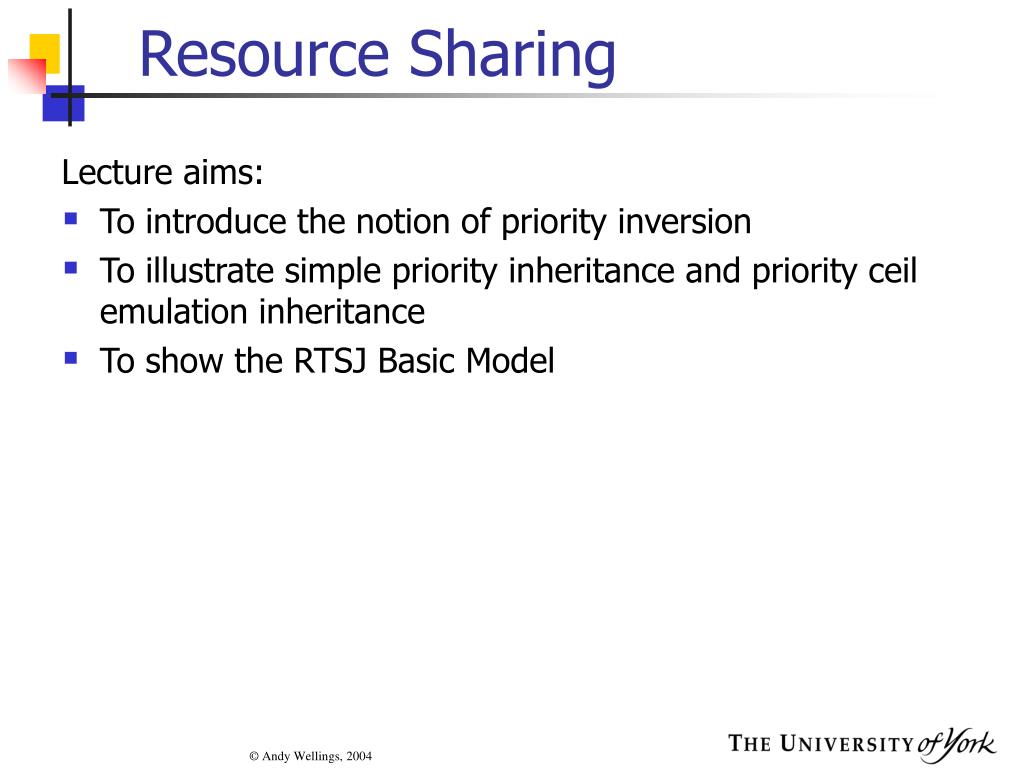 Resource Sharing

Lecture aims:

- To introduce the notion of priority inversion
- To illustrate simple priority inheritance and priority ceil emulation inheritance
- To show the RTSJ Basic Model

© Andy Wellings, 2004

THE UNIVERSITY of York